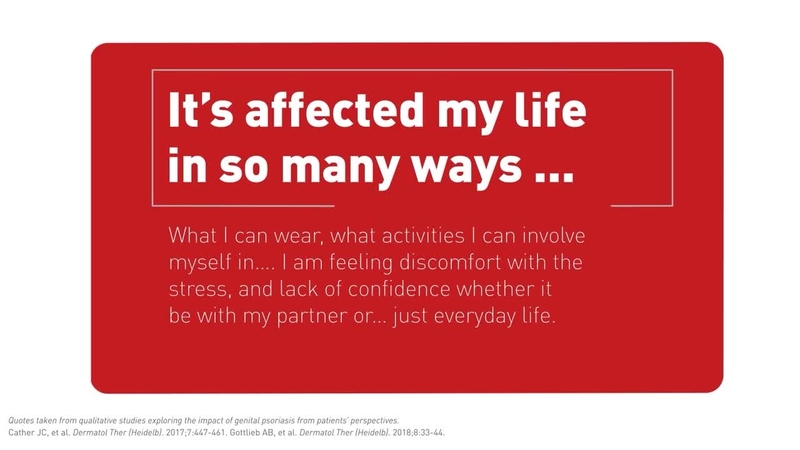 It's affected my life in so many ways ...

What I can wear, what activities I can involve myself in.... I am feeling discomfort with the stress, and lack of confidence whether it be with my partner or... just everyday life.

Quotes taken from qualitative studies exploring the impact of genital psoriasis from patients' perspectives.
Cather JC, et al. Dermatol Ther (Heidelb). 2017;7:447-461. Gottlieb AB, et al. Dermatol Ther (Heidelb). 2018;8:33-44.